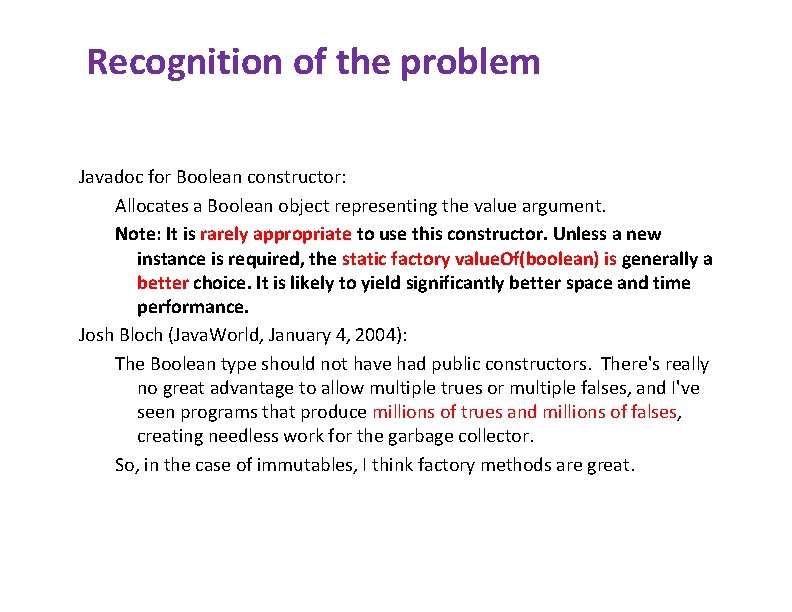 Recognition of the problem

Javadoc for Boolean constructor:

Allocates a Boolean object representing the value argument.

Note: It is rarely appropriate to use this constructor. Unless a new instance is required, the static factory valueOf(boolean) is generally a better choice. It is likely to yield significantly better space and time performance.

Josh Bloch (JavaWorld, January 4, 2004):

The Boolean type should not have had public constructors. There's really no great advantage to allow multiple trues or multiple falses, and I've seen programs that produce millions of trues and millions of falses, creating needless work for the garbage collector.

So, in the case of immutables, I think factory methods are great.